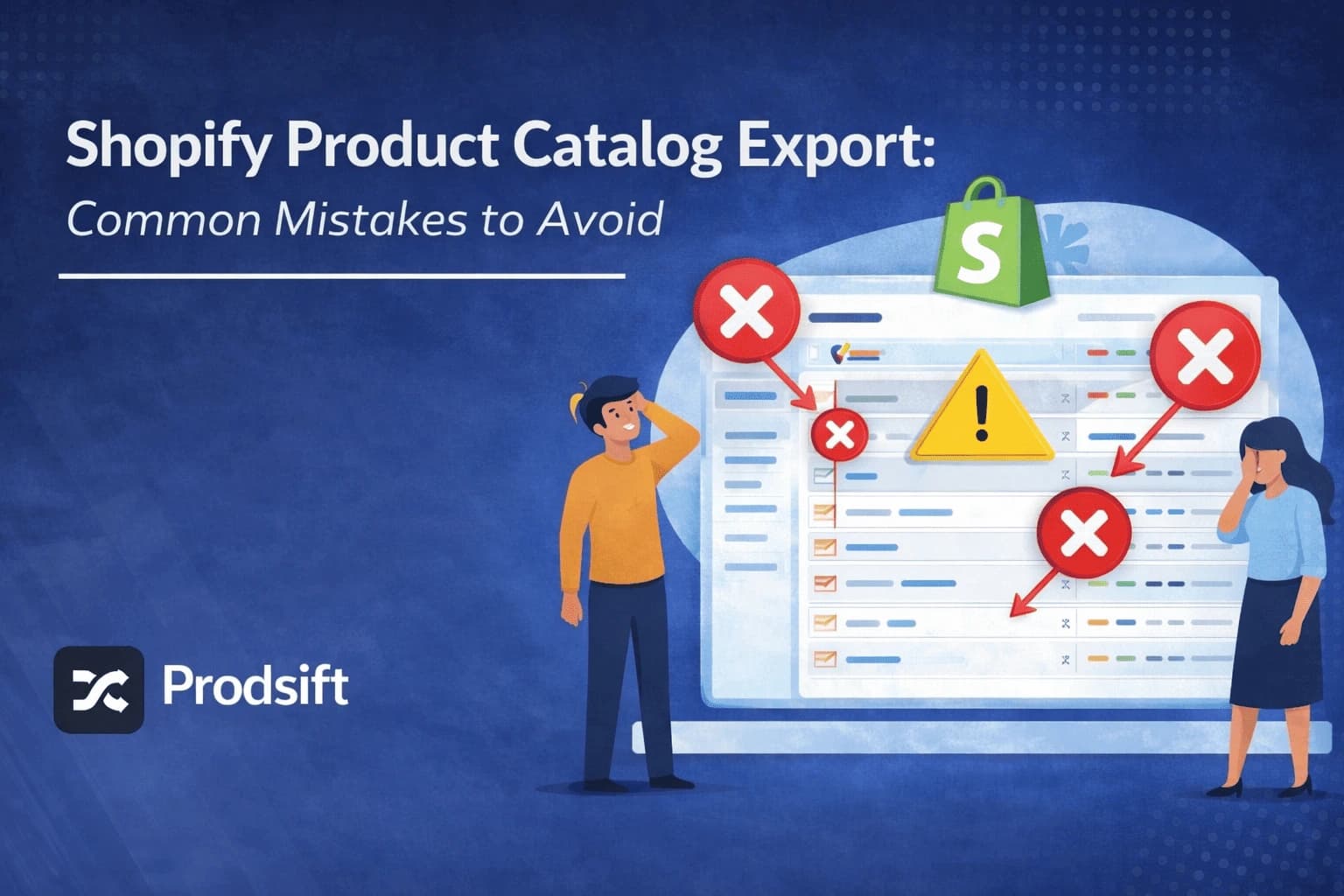 Shopify Product Catalog Export:
Common Mistakes to Avoid

S

Prodsift